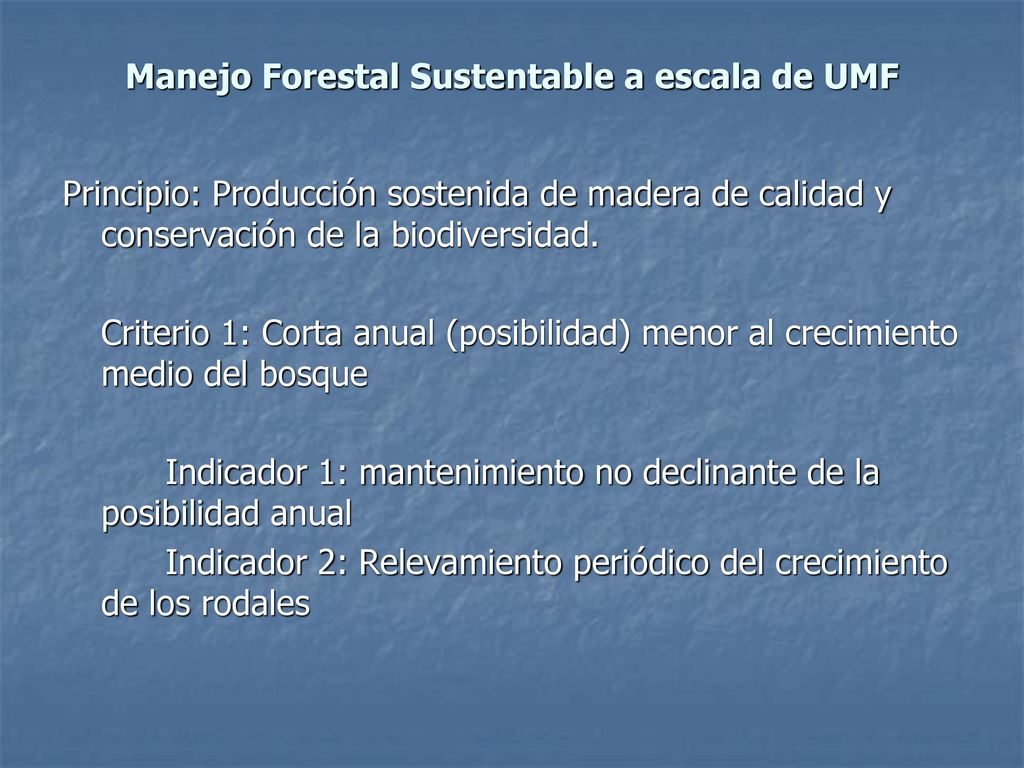 Manejo Forestal Sustentable a escala de UMF

Principio: Producción sostenida de madera de calidad y conservación de la biodiversidad.

Criterio 1: Corta anual (posibilidad) menor al crecimiento medio del bosque

Indicador 1: mantenimiento no declinante de la posibilidad anual

Indicador 2: Relevamiento periódico del crecimiento de los rodales